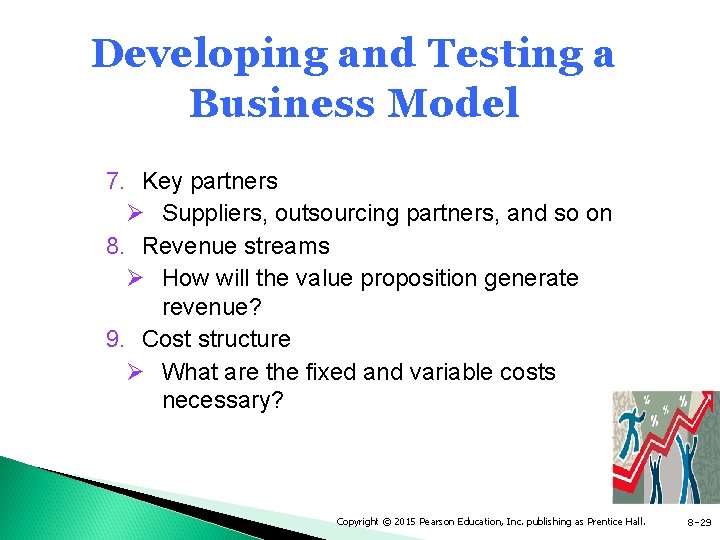 Developing and Testing a Business Model

7. Key partners
➢ Suppliers, outsourcing partners, and so on
8. Revenue streams
➢ How will the value proposition generate revenue?
9. Cost structure
➢ What are the fixed and variable costs necessary?

Copyright © 2015 Pearson Education, Inc. publishing as Prentice Hall.

8-29